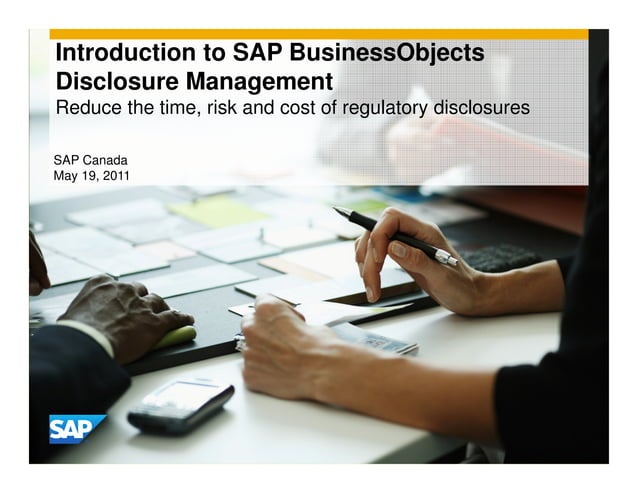 Introduction to SAP BusinessObjects Disclosure Management
Reduce the time, risk and cost of regulatory disclosures

SAP Canada
May 19, 2011

SAP